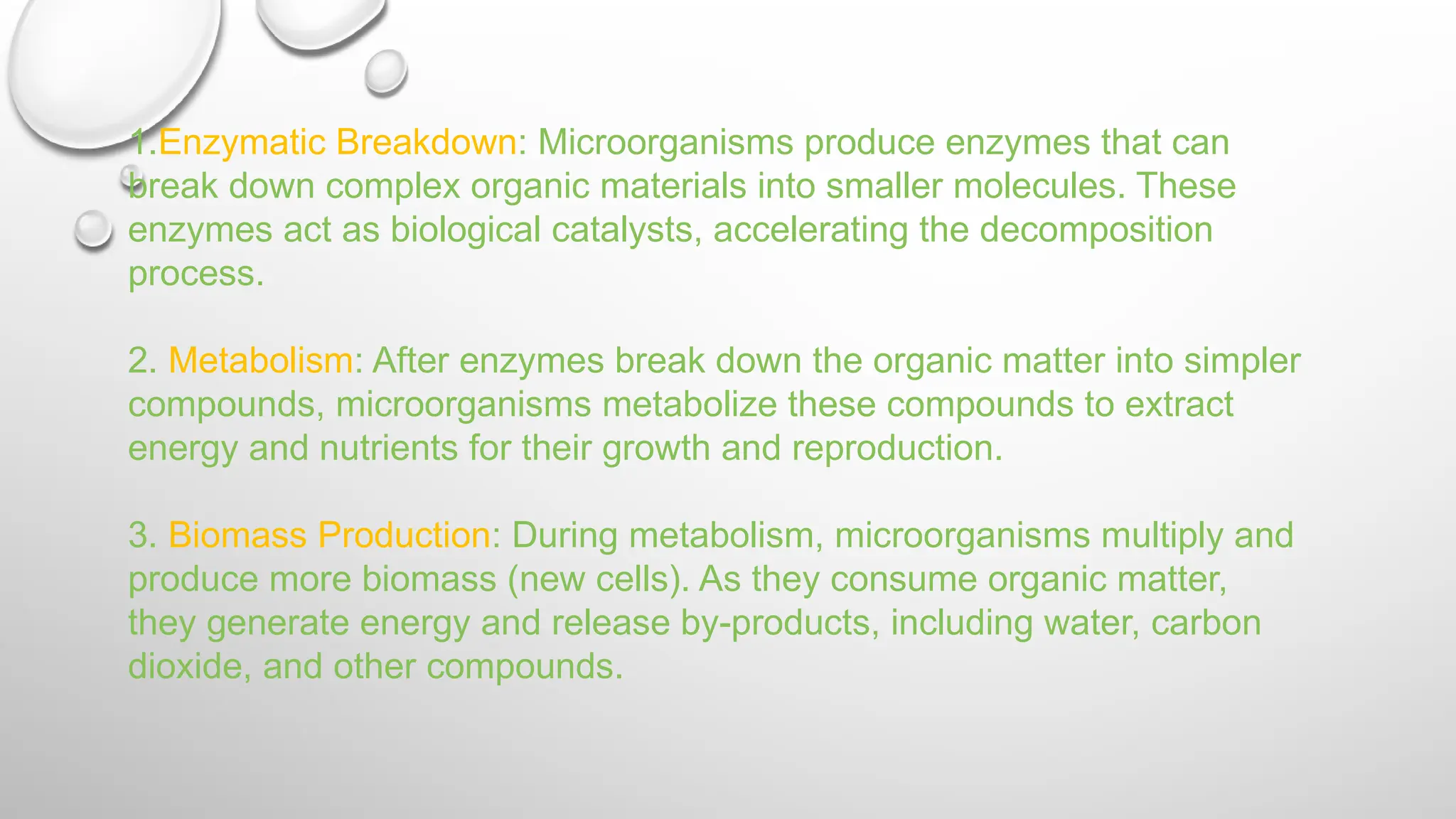 1.Enzymatic Breakdown: Microorganisms produce enzymes that can break down complex organic materials into smaller molecules. These enzymes act as biological catalysts, accelerating the decomposition process.

2. Metabolism: After enzymes break down the organic matter into simpler compounds, microorganisms metabolize these compounds to extract energy and nutrients for their growth and reproduction.

3. Biomass Production: During metabolism, microorganisms multiply and produce more biomass (new cells). As they consume organic matter, they generate energy and release by-products, including water, carbon dioxide, and other compounds.